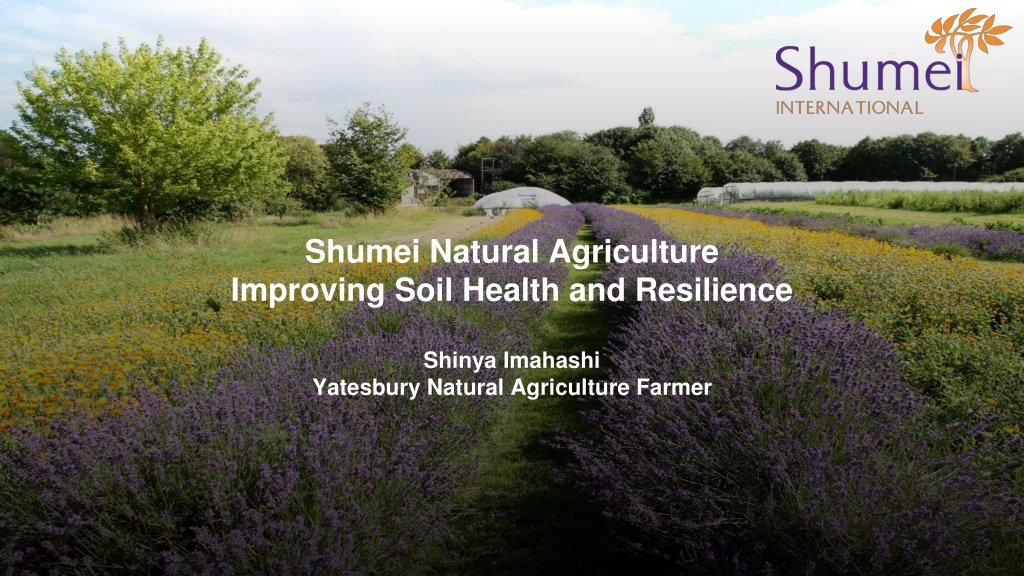 Shumei
INTERNATIONAL

Shumei Natural Agriculture
Improving Soil Health and Resilience

Shinya Imahashi
Yatesbury Natural Agriculture Farmer